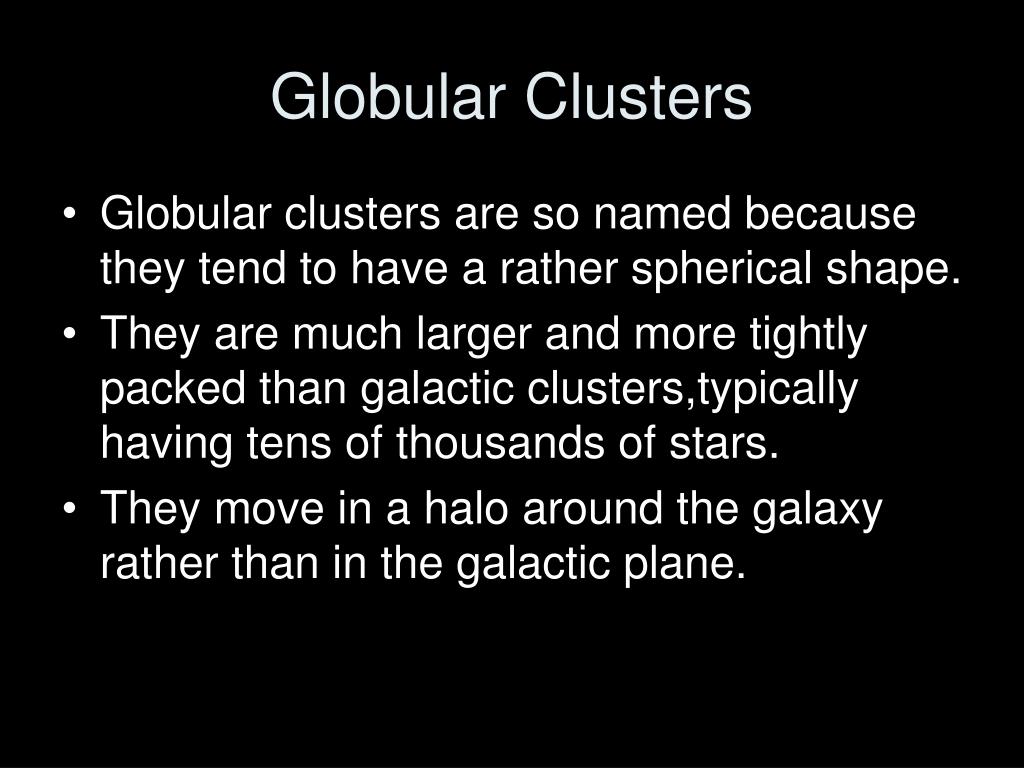 Globular Clusters

• Globular clusters are so named because they tend to have a rather spherical shape.
• They are much larger and more tightly packed than galactic clusters,typically having tens of thousands of stars.
• They move in a halo around the galaxy rather than in the galactic plane.